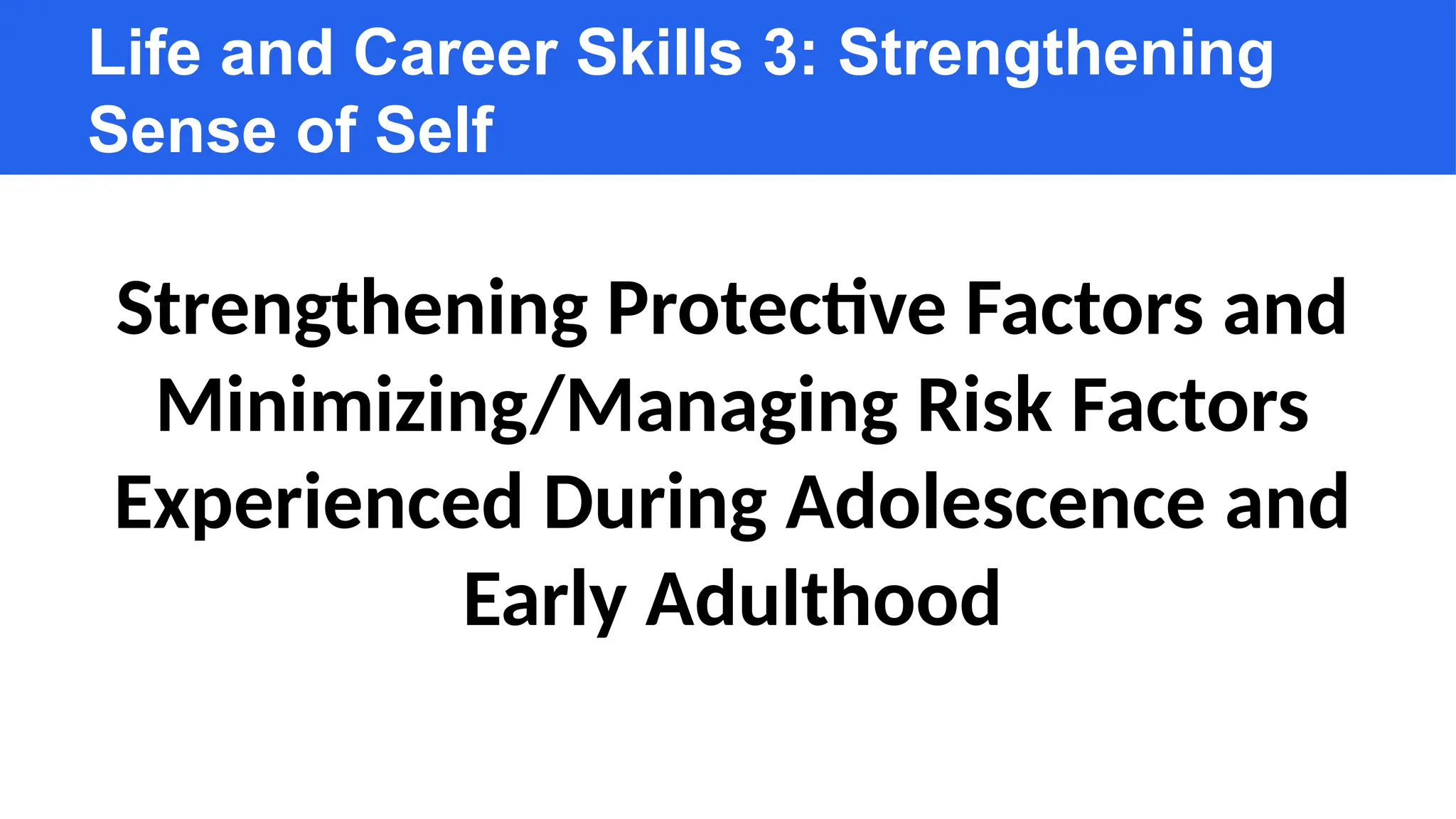 Life and Career Skills 3: Strengthening Sense of Self

Strengthening Protective Factors and Minimizing/Managing Risk Factors Experienced During Adolescence and Early Adulthood